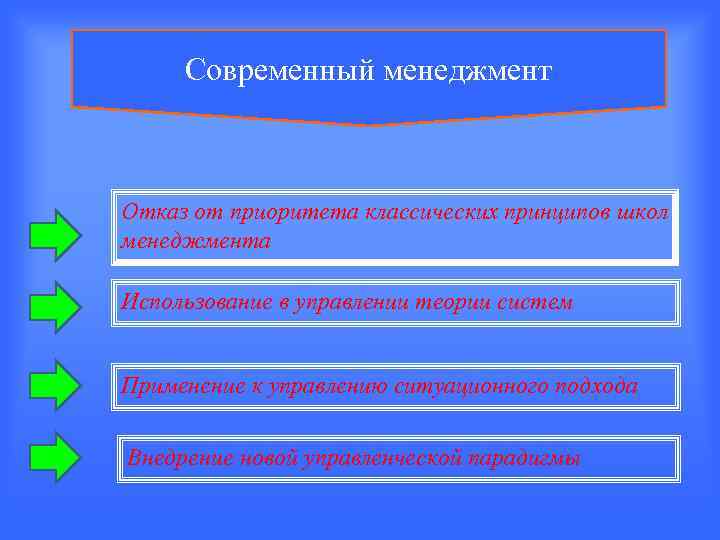 Современный менеджмент

Отказ от приоритета классических принципов школ менеджмента

Использование в управлении теории систем

Применение к управлению ситуационного подхода

Внедрение новой управленческой парадигмы